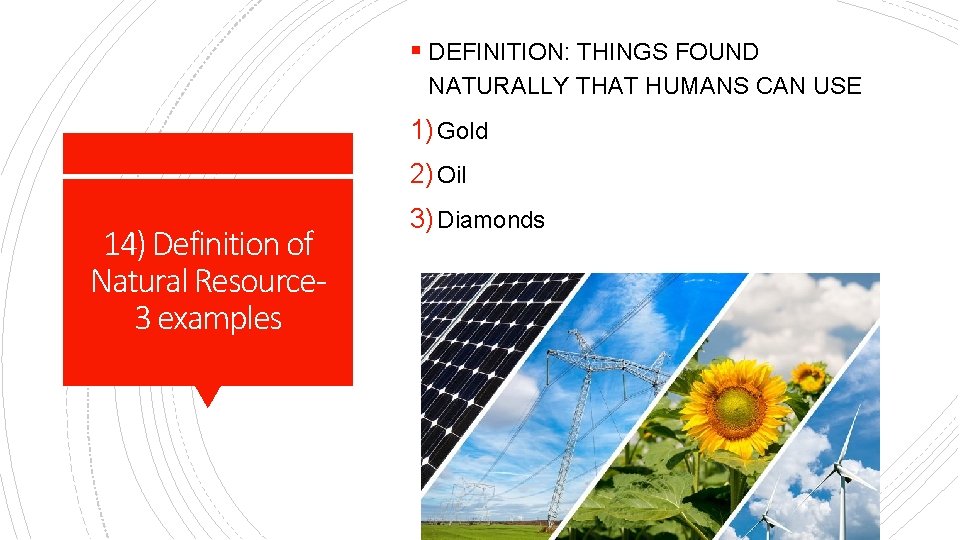 14) Definition of Natural Resource- 3 examples

▪ DEFINITION: THINGS FOUND NATURALLY THAT HUMANS CAN USE

1) Gold

2) Oil

3) Diamonds